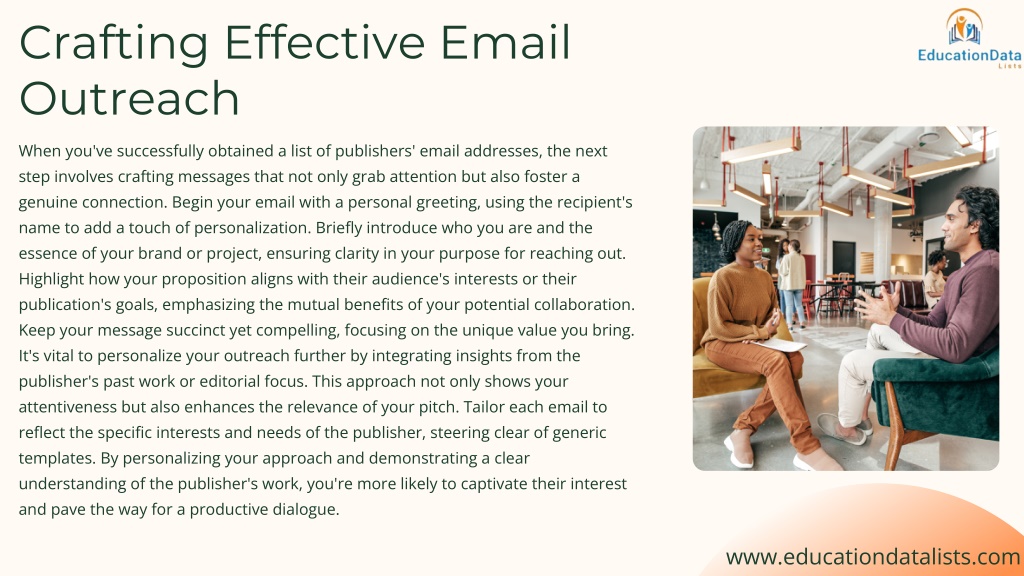 Crafting Effective Email Outreach

EducationData Lists

When you've successfully obtained a list of publishers' email addresses, the next step involves crafting messages that not only grab attention but also foster a genuine connection. Begin your email with a personal greeting, using the recipient's name to add a touch of personalization. Briefly introduce who you are and the essence of your brand or project, ensuring clarity in your purpose for reaching out. Highlight how your proposition aligns with their audience's interests or their publication's goals, emphasizing the mutual benefits of your potential collaboration. Keep your message succinct yet compelling, focusing on the unique value you bring. It's vital to personalize your outreach further by integrating insights from the publisher's past work or editorial focus. This approach not only shows your attentiveness but also enhances the relevance of your pitch. Tailor each email to reflect the specific interests and needs of the publisher, steering clear of generic templates. By personalizing your approach and demonstrating a clear understanding of the publisher's work, you're more likely to captivate their interest and pave the way for a productive dialogue.

www.educationdatalists.com